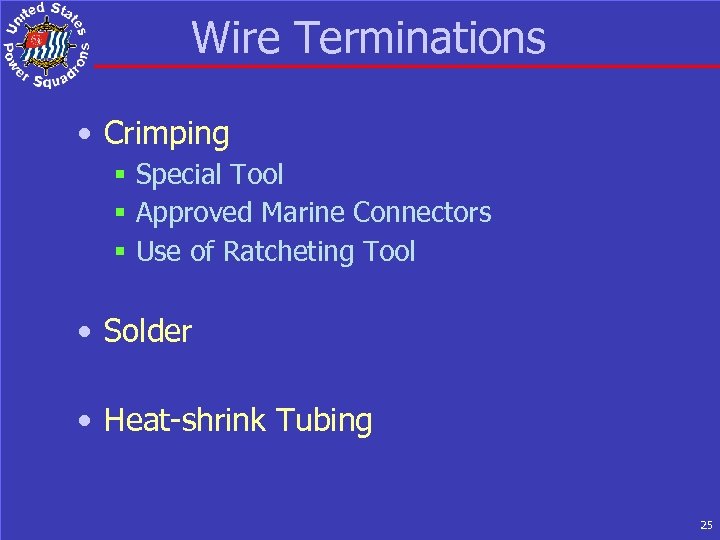 United States Power Squadrons

Wire Terminations

• Crimping
  ▪ Special Tool
  ▪ Approved Marine Connectors
  ▪ Use of Ratcheting Tool

• Solder

• Heat-shrink Tubing

25